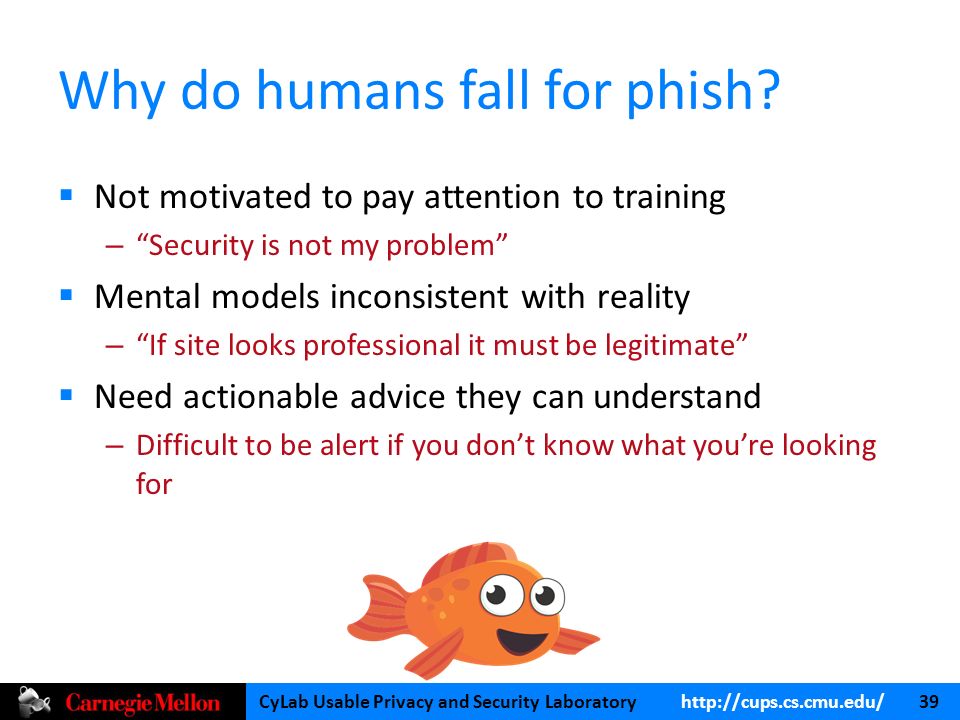 Why do humans fall for phish?

▪ Not motivated to pay attention to training
– “Security is not my problem”

▪ Mental models inconsistent with reality
– “If site looks professional it must be legitimate”

▪ Need actionable advice they can understand
– Difficult to be alert if you don’t know what you’re looking for

Carnegie Mellon CyLab Usable Privacy and Security Laboratory http://cups.cs.cmu.edu/ 39